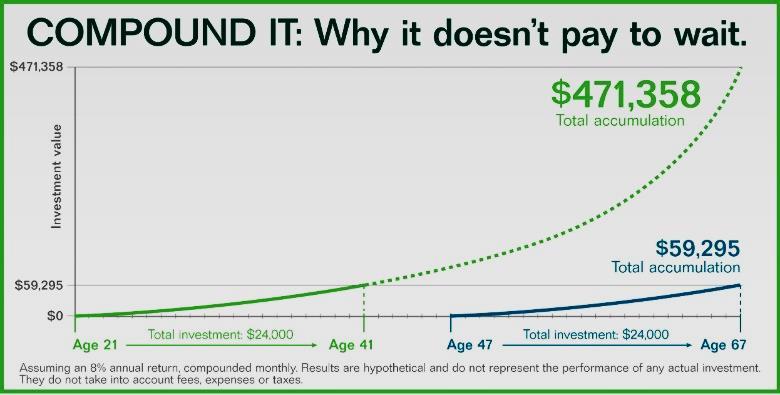 COMPOUND IT: Why it doesn't pay to wait.

$471,358

Investment value

$59,295

$0

$471,358
Total accumulation

$59,295
Total accumulation

Age 21 Total investment: $24,000 Age 41

Age 47 Total investment: $24,000 Age 67

Assuming an 8% annual return, compounded monthly. Results are hypothetical and do not represent the performance of any actual investment. They do not take into account fees, expenses or taxes.